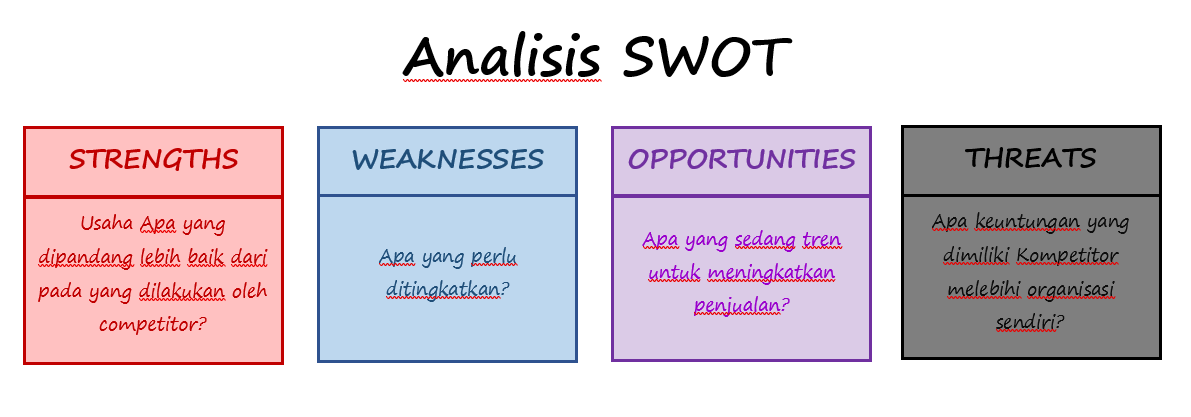 Analisis SWOT

STRENGTHS

Usaha Apa yang dipandang lebih baik dari pada yang dilakukan oleh competitor?

WEAKNESSES

Apa yang perlu ditingkatkan?

OPPORTUNITIES

Apa yang sedang tren untuk meningkatkan penjualan?

THREATS

Apa keuntungan yang dimiliki Kompetitor melebihi organisasi sendiri?